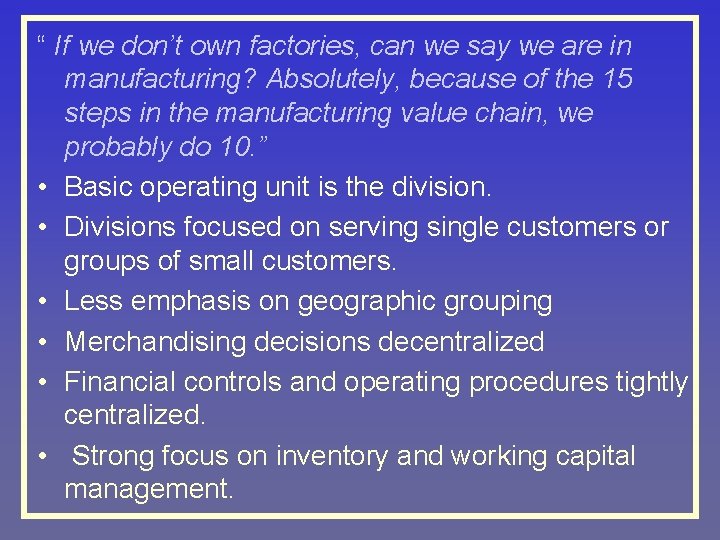 “ If we don’t own factories, can we say we are in manufacturing? Absolutely, because of the 15 steps in the manufacturing value chain, we probably do 10.”

• Basic operating unit is the division.

• Divisions focused on serving single customers or groups of small customers.

• Less emphasis on geographic grouping

• Merchandising decisions decentralized

• Financial controls and operating procedures tightly centralized.

• Strong focus on inventory and working capital management.